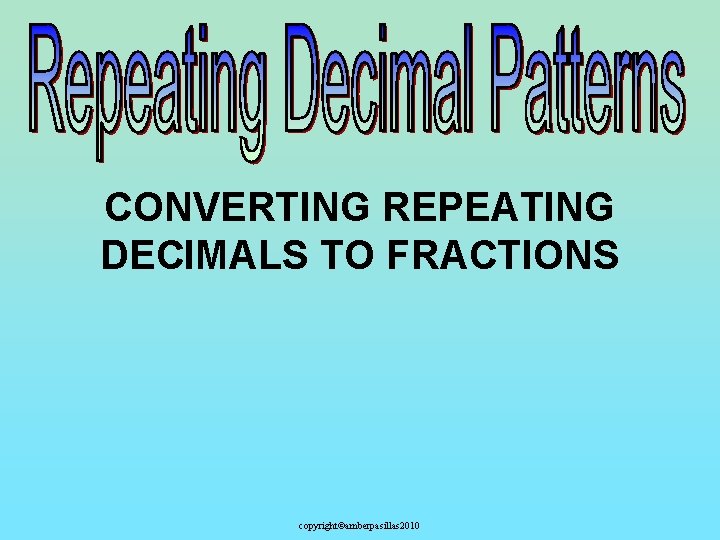 Repeating Decimal Patterns

CONVERTING REPEATING DECIMALS TO FRACTIONS

copyright©amberpasillas2010